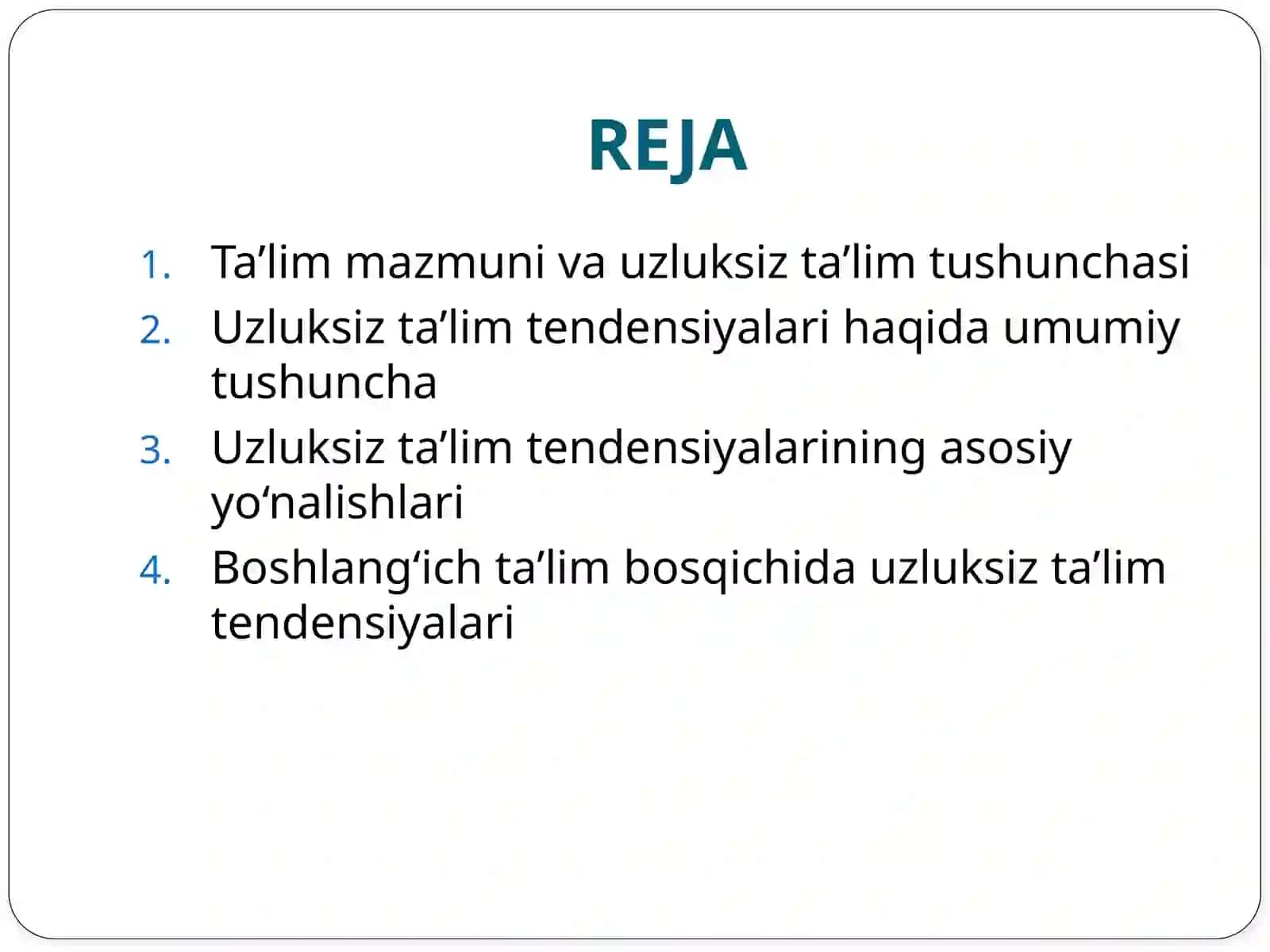 REJA

1. Ta’lim mazmuni va uzluksiz ta’lim tushunchasi
2. Uzluksiz ta’lim tendensiyalari haqida umumiy tushuncha
3. Uzluksiz ta’lim tendensiyalarining asosiy yo‘nalishlari
4. Boshlang‘ich ta’lim bosqichida uzluksiz ta’lim tendensiyalari